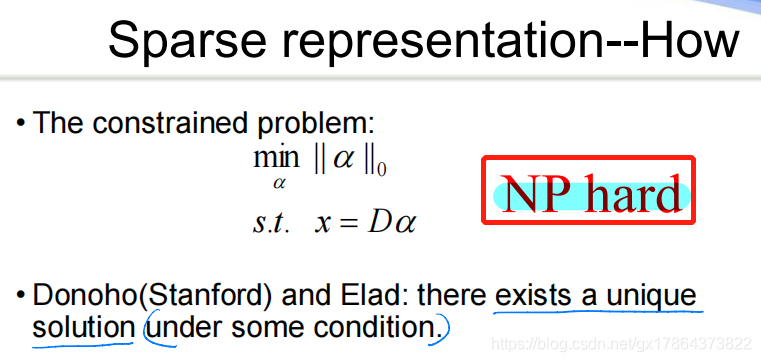 Sparse representation--How

• The constrained problem:

$\min_{\alpha} \|\alpha\|_0$

$s.t. \quad x = D\alpha$

NP hard

• Donoho(Stanford) and Elad: there exists a unique solution under some condition.

https://blog.csdn.net/gx17864373822